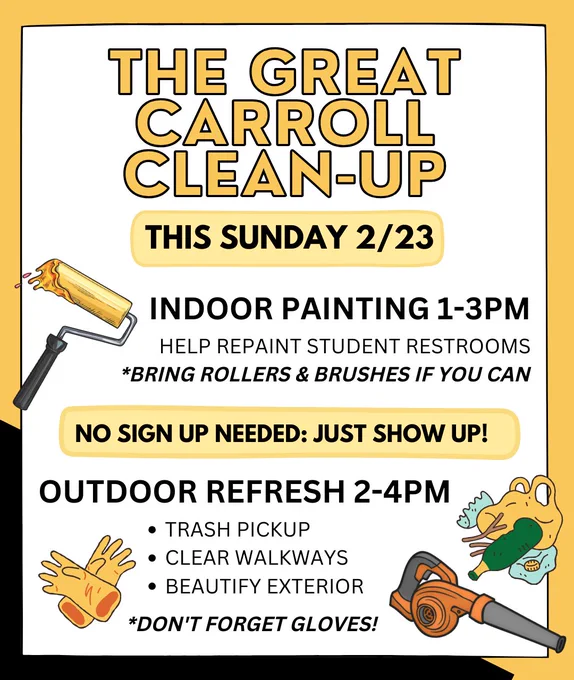 THE GREAT CARROLL CLEAN-UP

THIS SUNDAY 2/23

INDOOR PAINTING 1-3PM

HELP REPAINT STUDENT RESTROOMS
*BRING ROLLERS & BRUSHES IF YOU CAN

NO SIGN UP NEEDED: JUST SHOW UP!

OUTDOOR REFRESH 2-4PM

• TRASH PICKUP
• CLEAR WALKWAYS
• BEAUTIFY EXTERIOR

*DON'T FORGET GLOVES!